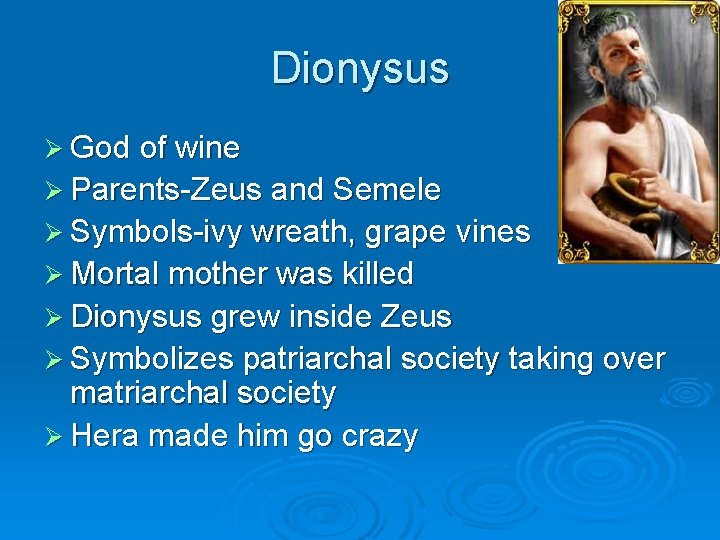 Dionysus

➢ God of wine
➢ Parents-Zeus and Semele
➢ Symbols-ivy wreath, grape vines
➢ Mortal mother was killed
➢ Dionysus grew inside Zeus
➢ Symbolizes patriarchal society taking over matriarchal society
➢ Hera made him go crazy